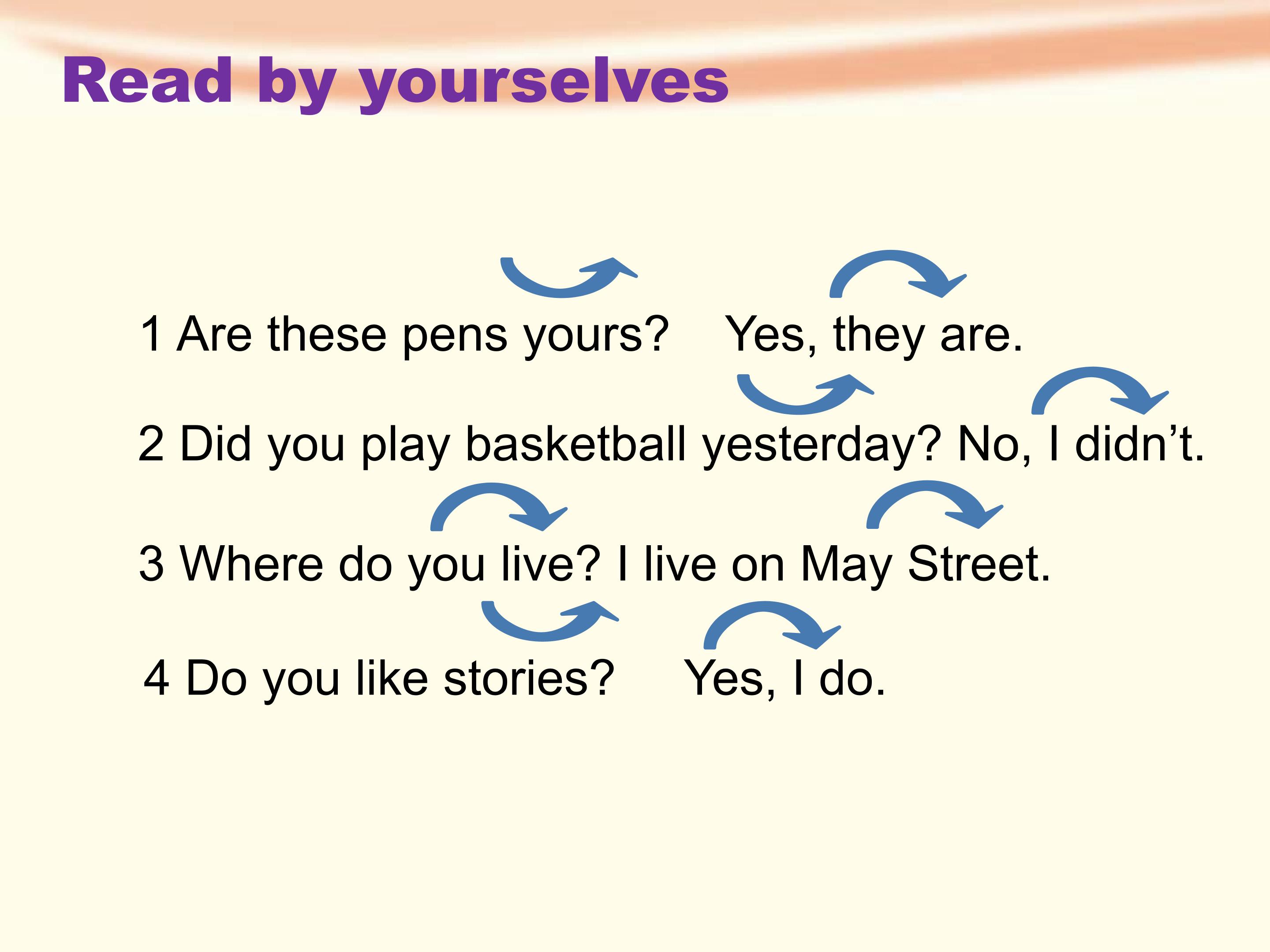 Read by yourselves

1 Are these pens yours?   Yes, they are.

2 Did you play basketball yesterday? No, I didn't.

3 Where do you live? I live on May Street.

4 Do you like stories?   Yes, I do.